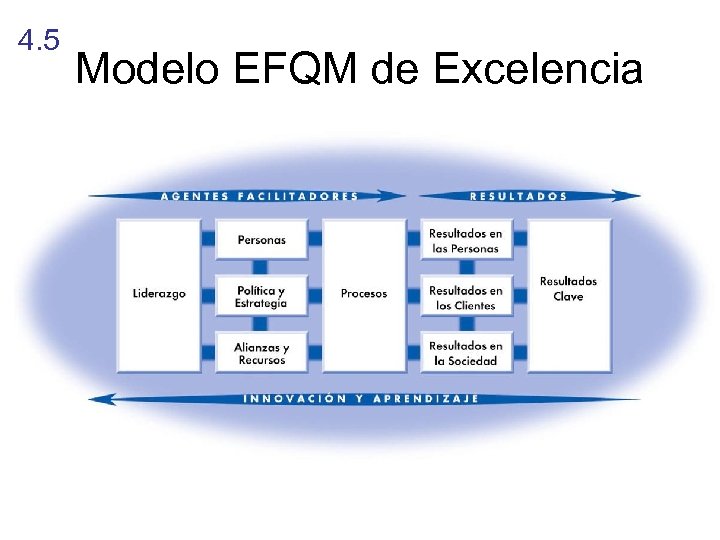 4.5
Modelo EFQM de Excelencia

AGENTES FACILITADORES

RESULTADOS

Liderazgo

Personas

Política y Estrategia

Alianzas y Recursos

Procesos

Resultados en las Personas

Resultados en los Clientes

Resultados en la Sociedad

Resultados Clave

INNOVACIÓN Y APRENDIZAJE